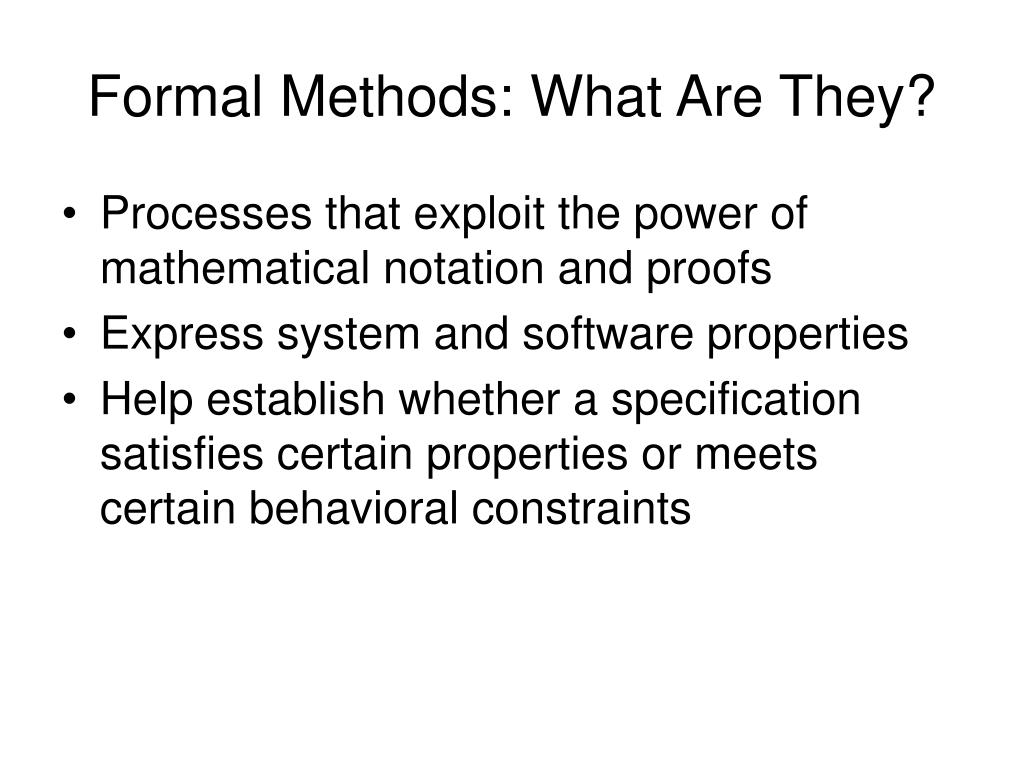 Formal Methods: What Are They?

• Processes that exploit the power of mathematical notation and proofs
• Express system and software properties
• Help establish whether a specification satisfies certain properties or meets certain behavioral constraints